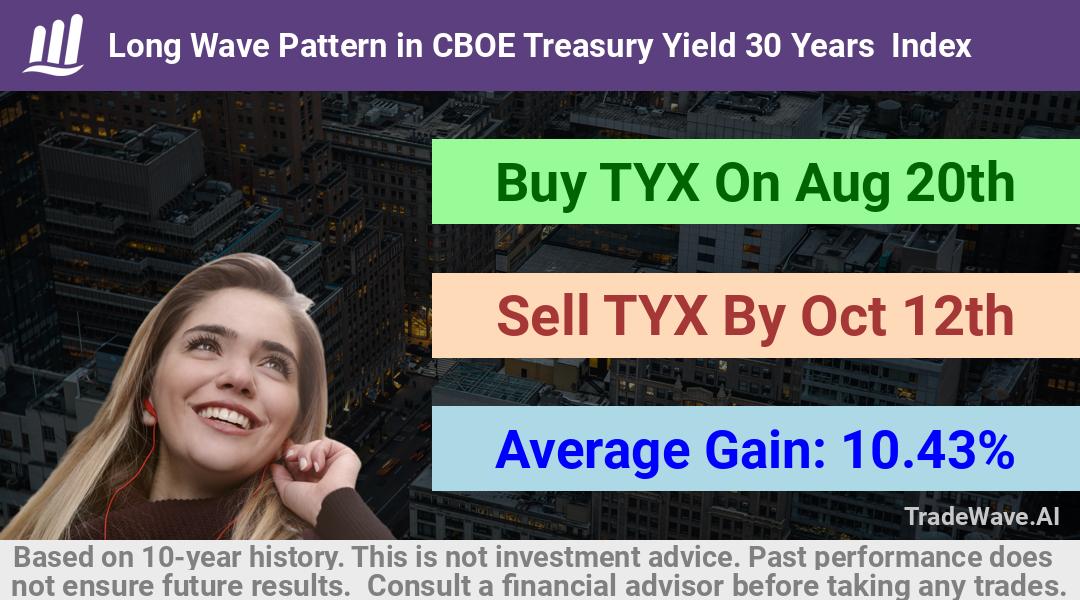 Long Wave Pattern in CBOE Treasury Yield 30 Years Index

Buy TYX On Aug 20th

Sell TYX By Oct 12th

Average Gain: 10.43%

TradeWave.AI

Based on 10-year history. This is not investment advice. Past performance does not ensure future results. Consult a financial advisor before taking any trades.